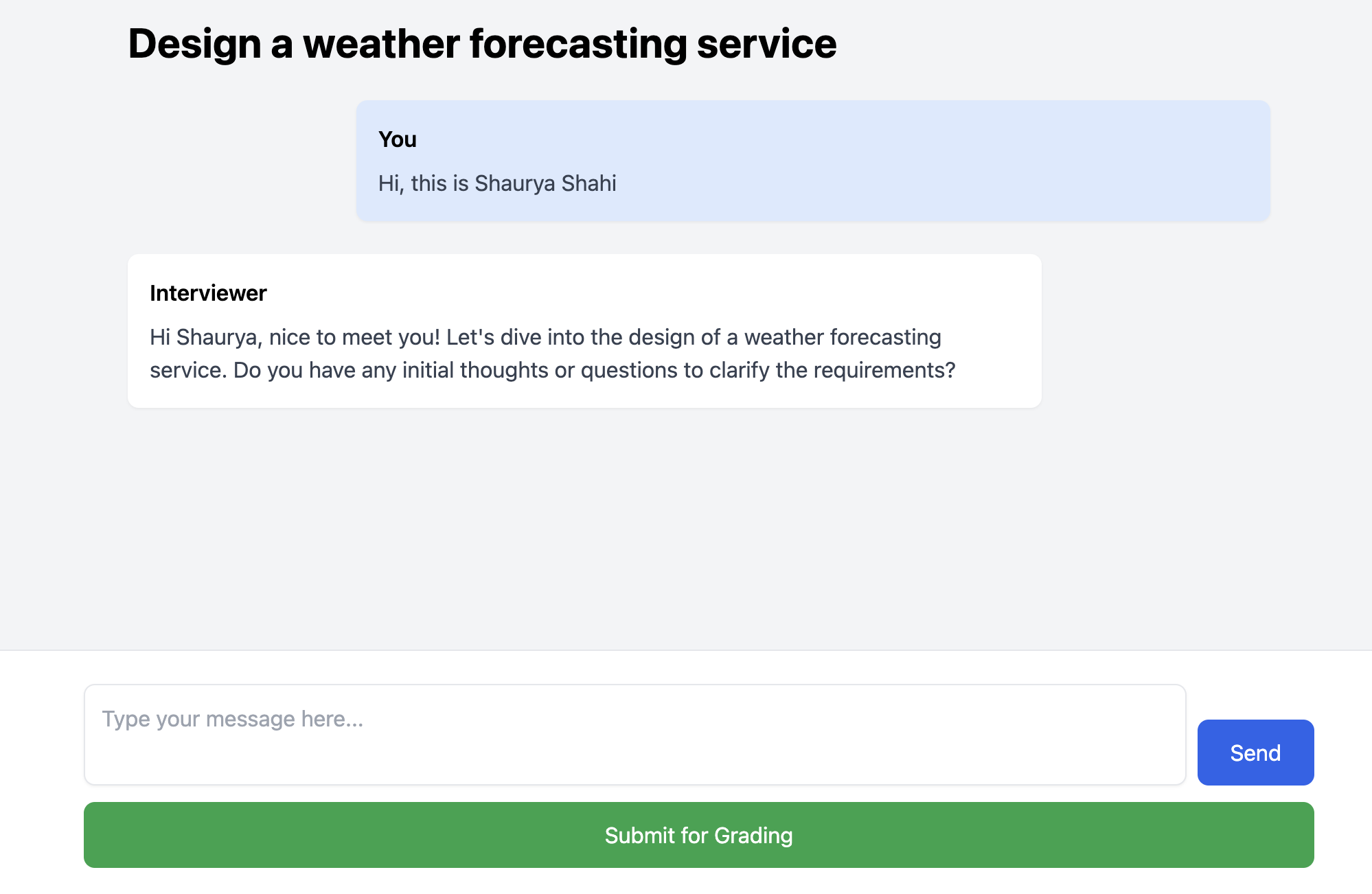 Design a weather forecasting service

You

Hi, this is Shaurya Shahi

Interviewer

Hi Shaurya, nice to meet you! Let's dive into the design of a weather forecasting service. Do you have any initial thoughts or questions to clarify the requirements?

Type your message here...

Send

Submit for Grading